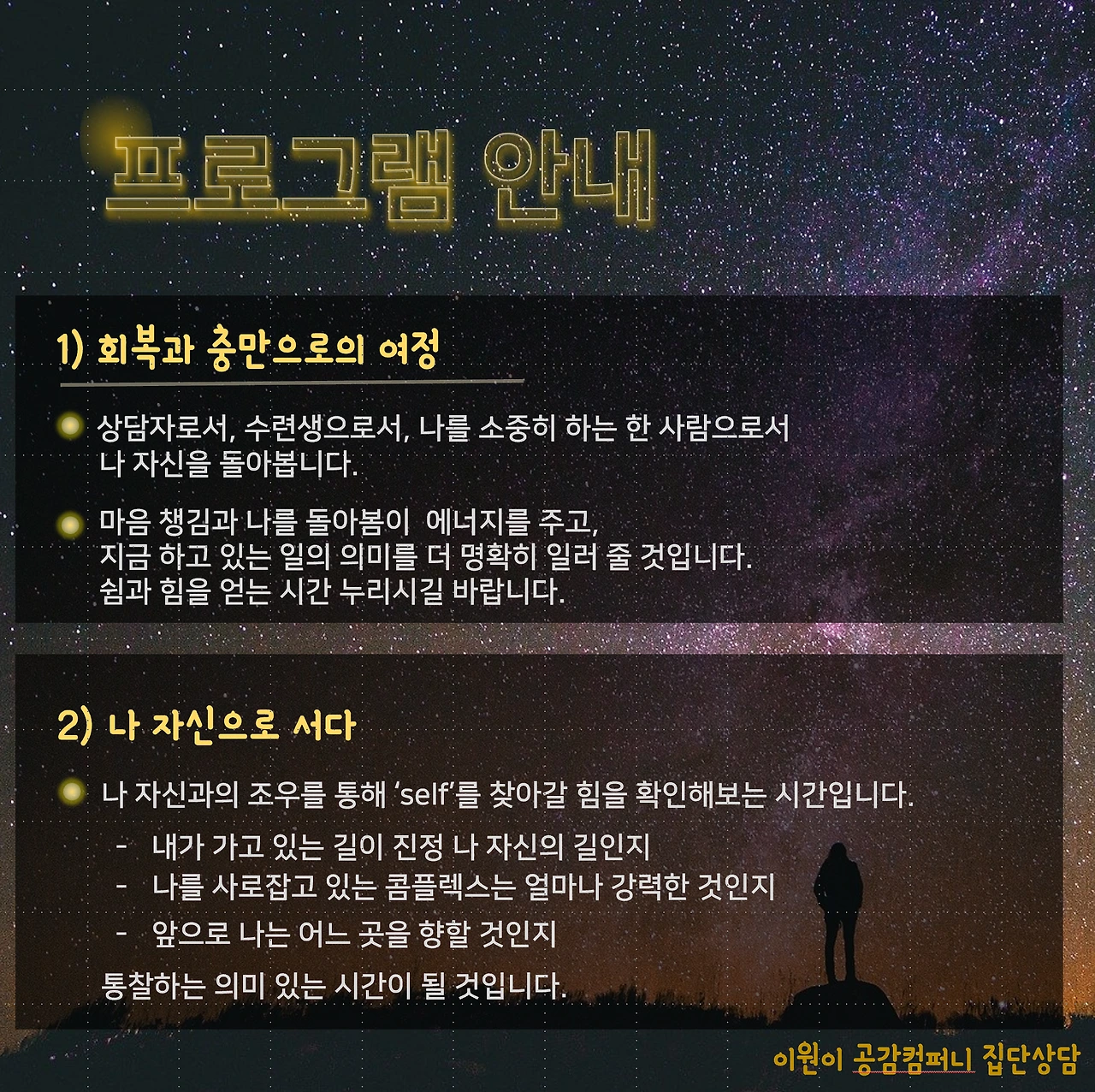 프로그램 안내

1) 회복과 충만으로의 여정

상담자로서, 수련생으로서, 나를 소중히 하는 한 사람으로서 나 자신을 돌아봅니다.

마음 챙김과 나를 돌아봄이 에너지를 주고, 지금 하고 있는 일의 의미를 더 명확히 일러 줄 것입니다. 쉼과 힘을 얻는 시간 누리시길 바랍니다.

2) 나 자신으로 서다

나 자신과의 조우를 통해 'self'를 찾아갈 힘을 확인해보는 시간입니다.

- 내가 가고 있는 길이 진정 나 자신의 길인지
- 나를 사로잡고 있는 콤플렉스는 얼마나 강력한 것인지
- 앞으로 나는 어느 곳을 향할 것인지

통찰하는 의미 있는 시간이 될 것입니다.

이원이 공감컴퍼니 집단상담